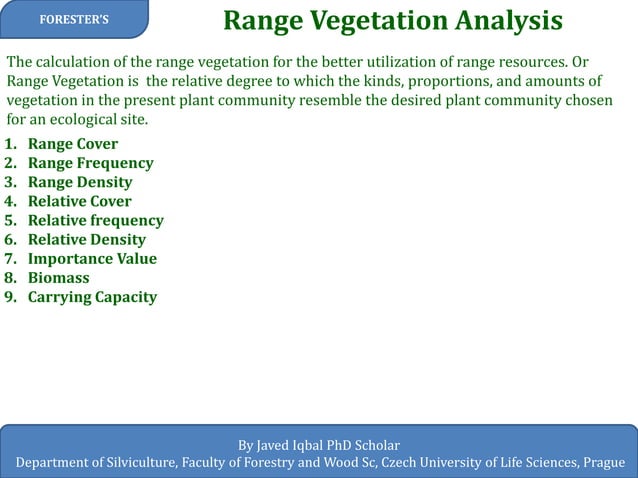 FORESTER'S

Range Vegetation Analysis

The calculation of the range vegetation for the better utilization of range resources. Or Range Vegetation is the relative degree to which the kinds, proportions, and amounts of vegetation in the present plant community resemble the desired plant community chosen for an ecological site.

1. Range Cover
2. Range Frequency
3. Range Density
4. Relative Cover
5. Relative frequency
6. Relative Density
7. Importance Value
8. Biomass
9. Carrying Capacity

By Javed Iqbal PhD Scholar
Department of Silviculture, Faculty of Forestry and Wood Sc, Czech University of Life Sciences, Prague